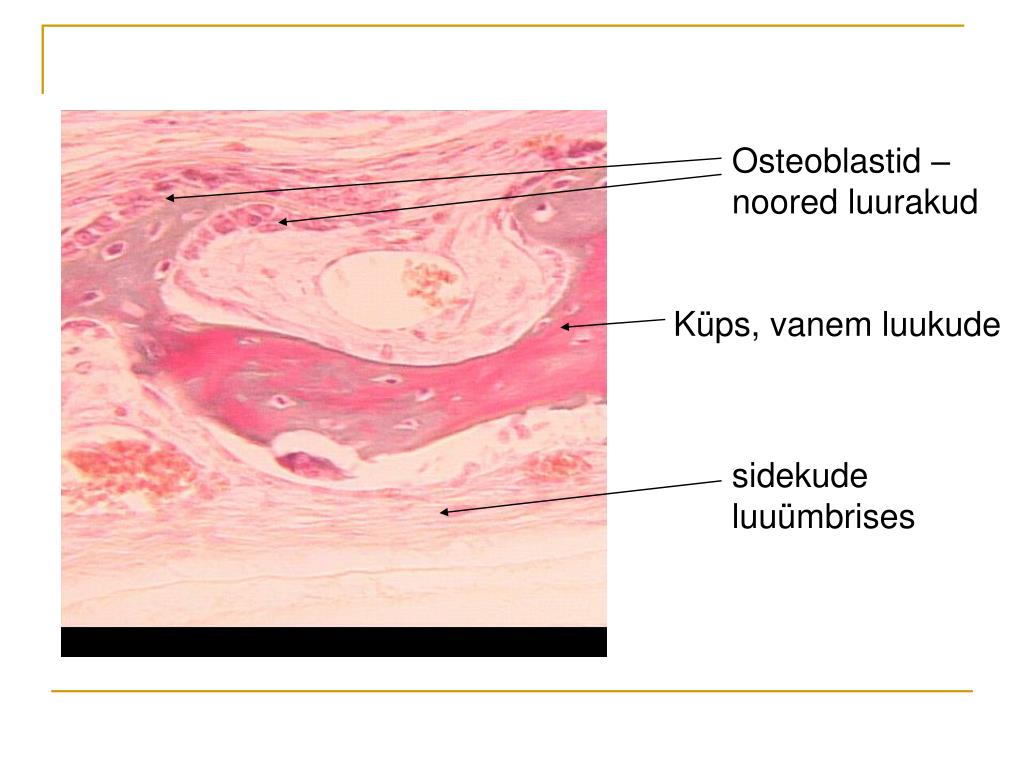 Osteoblastid – noored luurakud

Küps, vanem luukude

sidekude luuümbrises